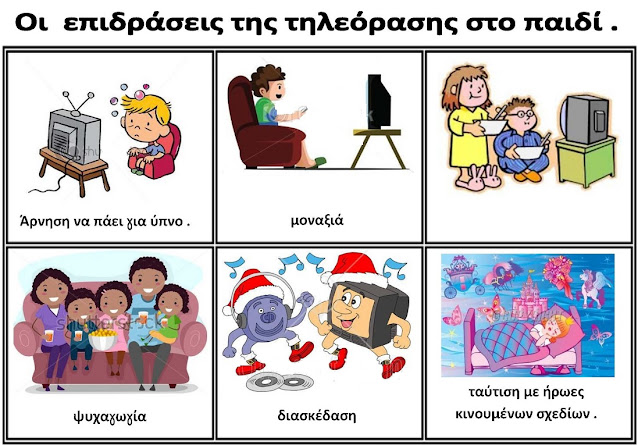 Οι επιδράσεις της τηλεόρασης στο παιδί .

Άρνηση να πάει για ύπνο .

μοναξιά

ψυχαγωγία

διασκέδαση

ταύτιση με ήρωες κινουμένων σχεδίων .